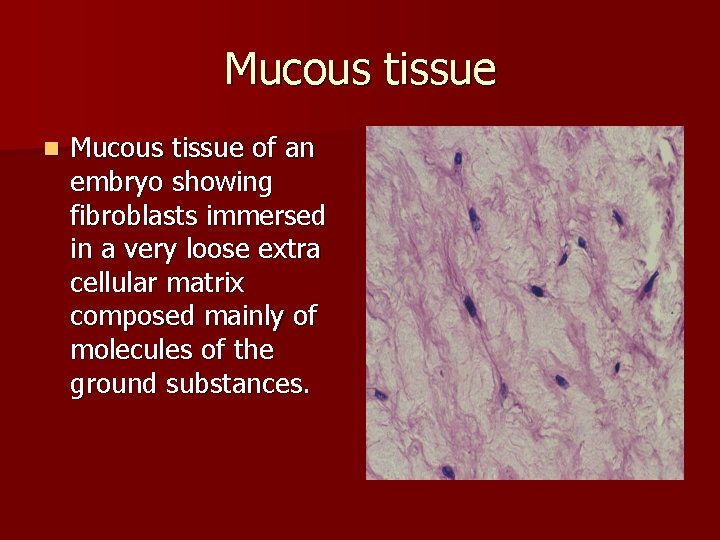 Mucous tissue

Mucous tissue of an embryo showing fibroblasts immersed in a very loose extra cellular matrix composed mainly of molecules of the ground substances.